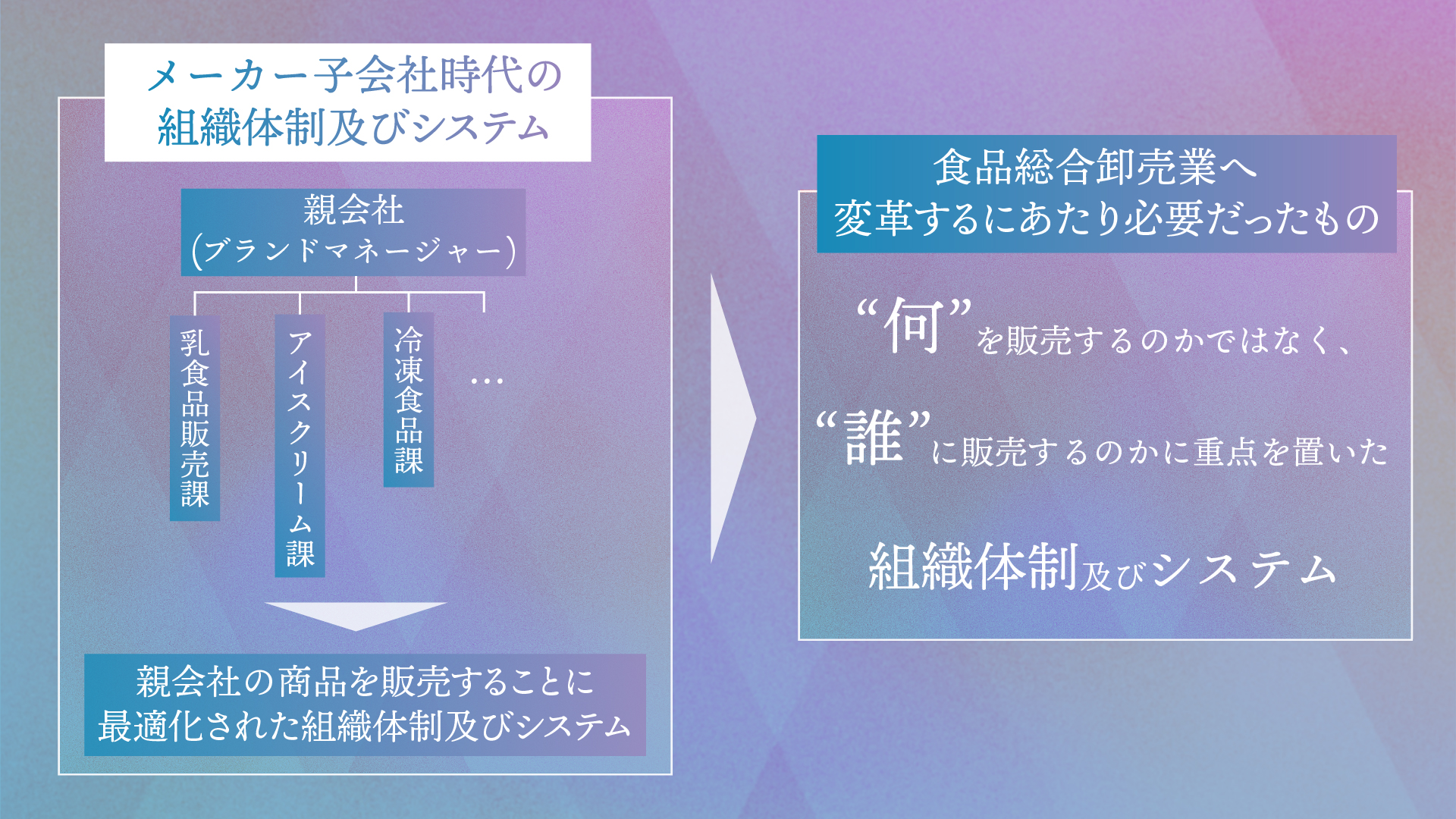 メーカー子会社時代の
組織体制及びシステム

親会社
(ブランドマネージャー)

乳食品販売課

アイスクリーム課

冷凍食品課

…

親会社の商品を販売することに
最適化された組織体制及びシステム

食品総合卸売業へ
変革するにあたり必要だったもの

“何”を販売するのかではなく、

“誰”に販売するのかに重点を置いた

組織体制及びシステム